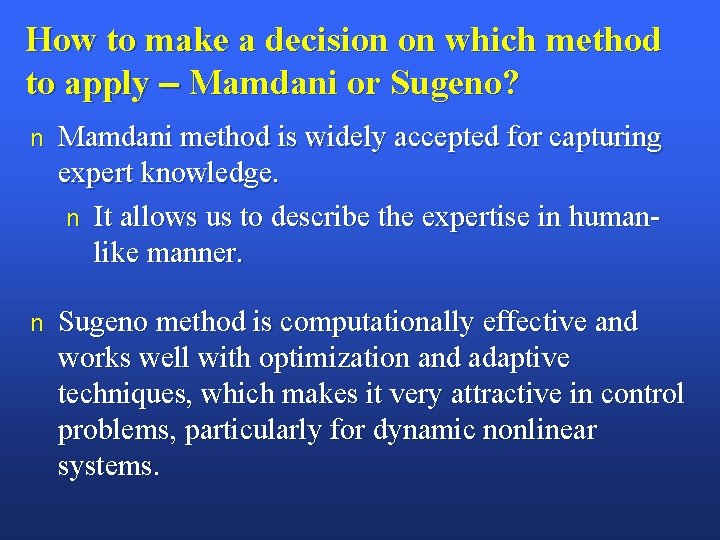 How to make a decision on which method to apply – Mamdani or Sugeno?

n Mamdani method is widely accepted for capturing expert knowledge.

n It allows us to describe the expertise in human-like manner.

n Sugeno method is computationally effective and works well with optimization and adaptive techniques, which makes it very attractive in control problems, particularly for dynamic nonlinear systems.